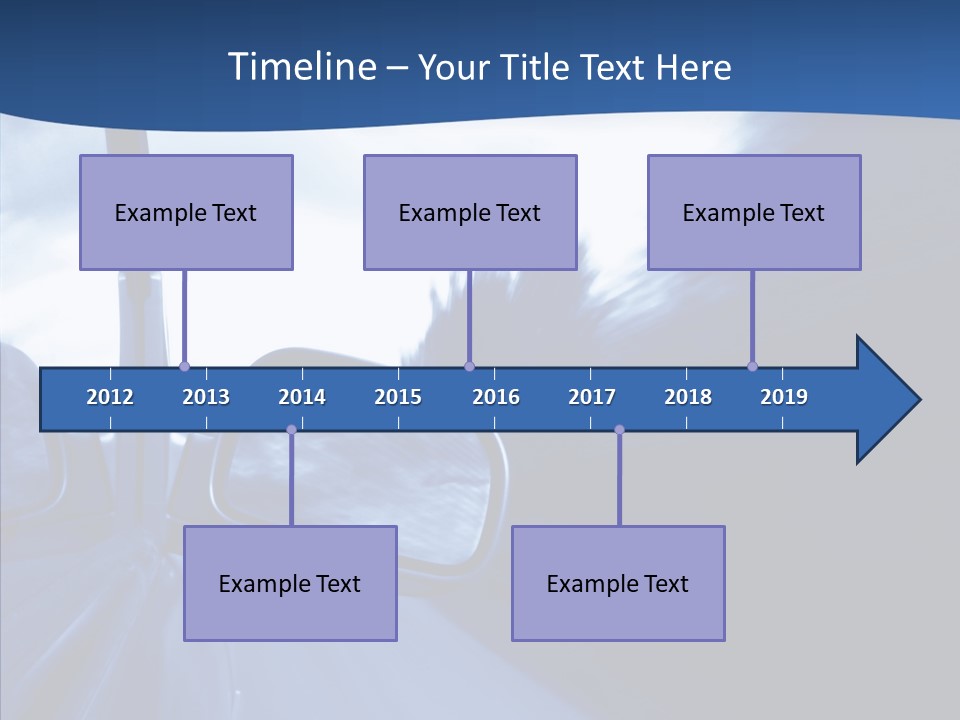 Timeline – Your Title Text Here

Example Text

Example Text

Example Text

2012
2013
2014
2015
2016
2017
2018
2019

Example Text

Example Text